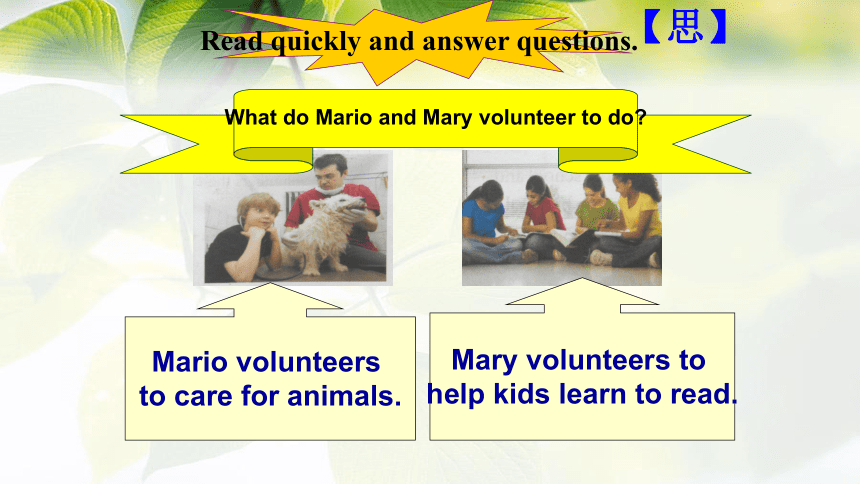 Read quickly and answer questions.【思】

What do Mario and Mary volunteer to do?

Mario volunteers to care for animals.

Mary volunteers to help kids learn to read.